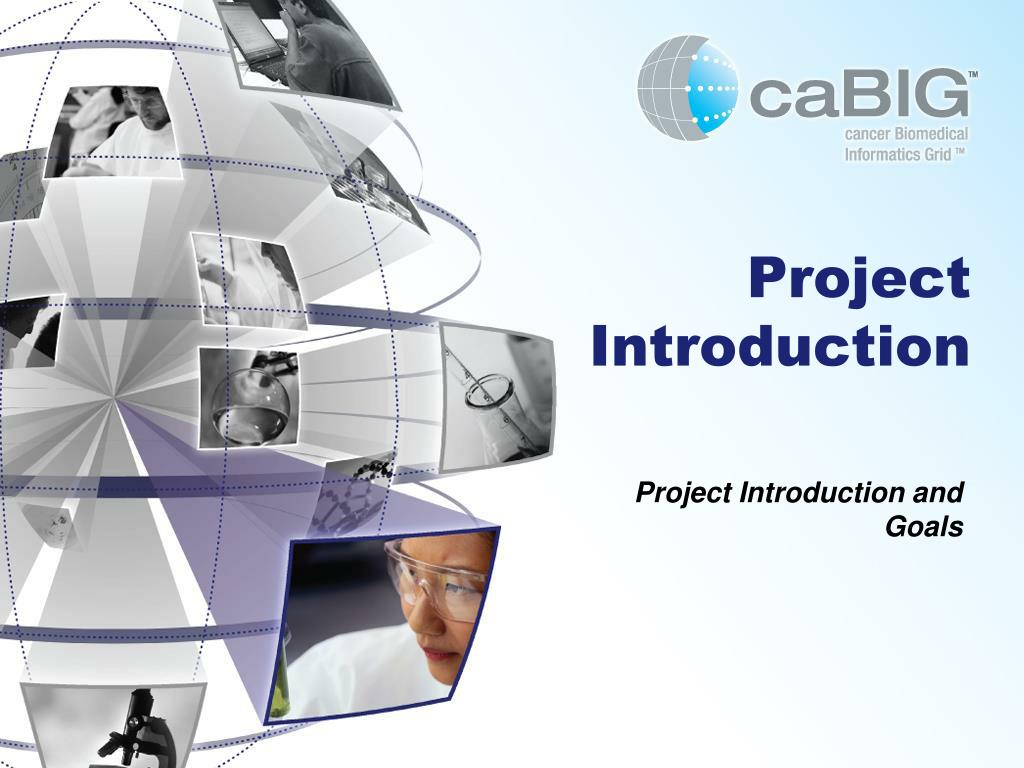 caBIG™
cancer Biomedical Informatics Grid™

Project Introduction

Project Introduction and Goals